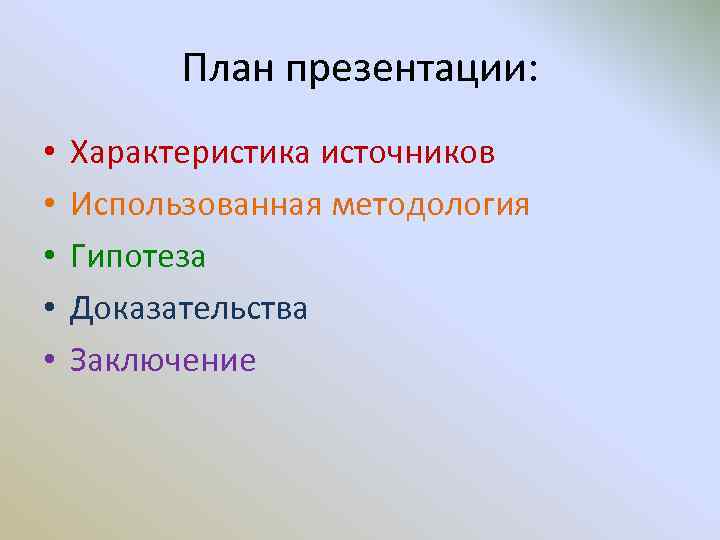 План презентации:

• Характеристика источников
• Использованная методология
• Гипотеза
• Доказательства
• Заключение